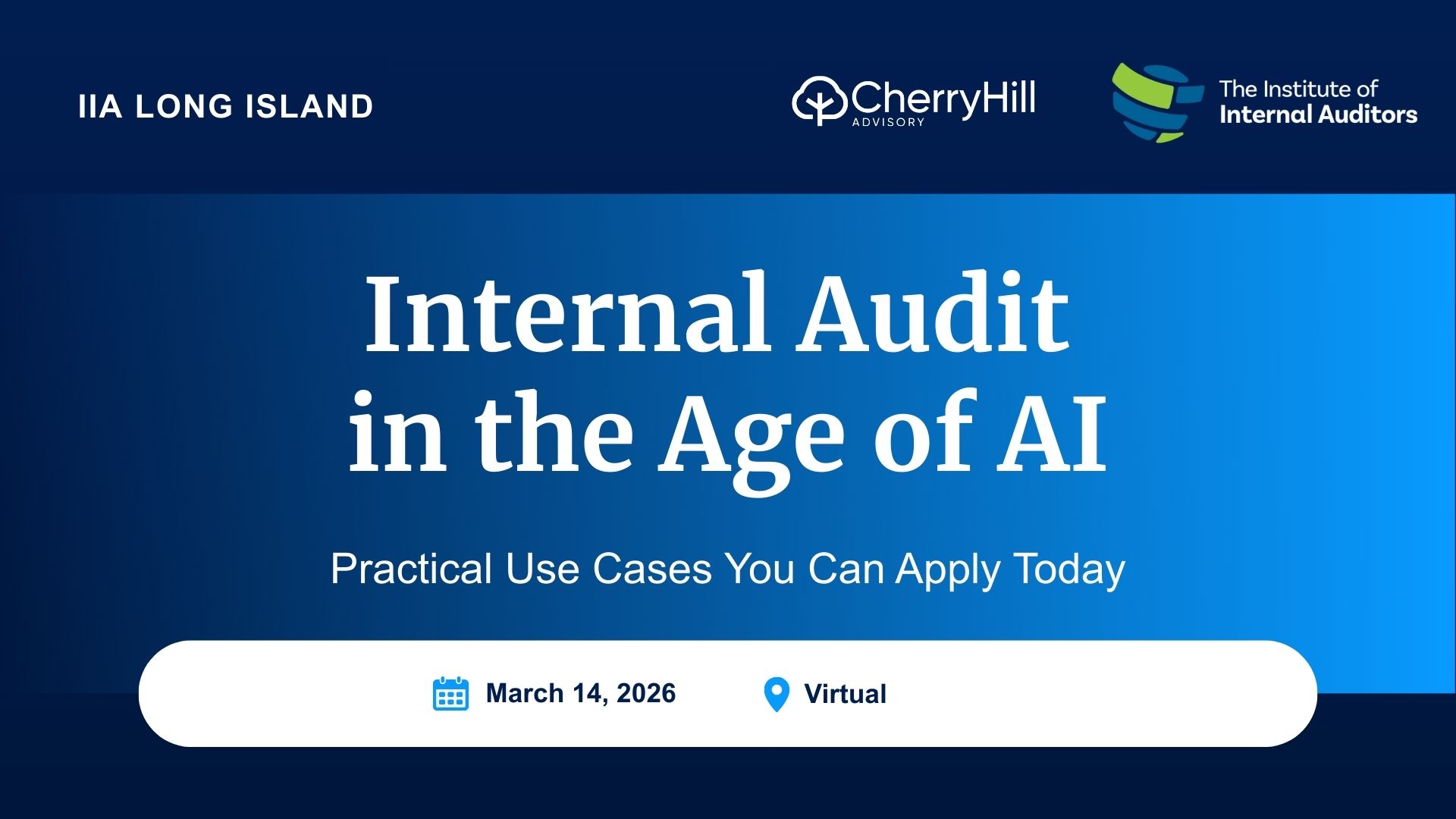 IIA LONG ISLAND

CherryHill
ADVISORY

The Institute of
Internal Auditors

Internal Audit in the Age of AI

Practical Use Cases You Can Apply Today

March 14, 2026

Virtual